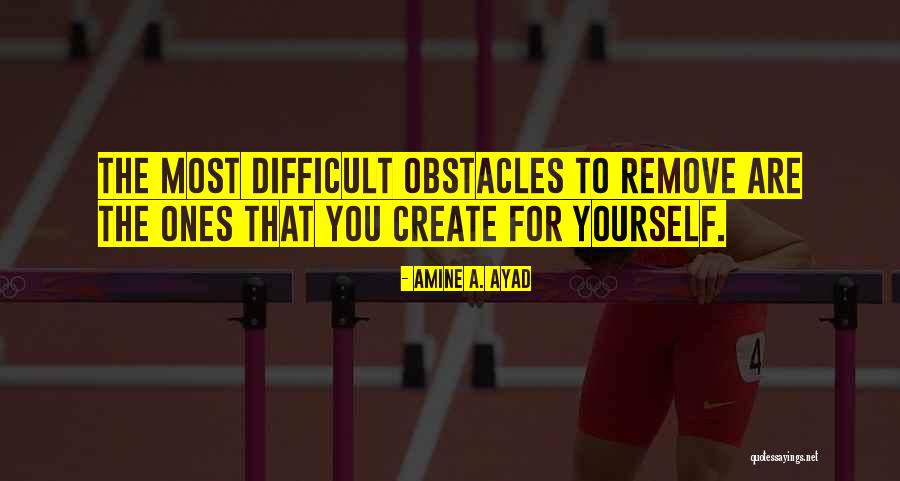 THE MOST DIFFICULT OBSTACLES TO REMOVE ARE THE ONES THAT YOU CREATE FOR YOURSELF.

- AMINE A. AYAD

4

quotessayings.net